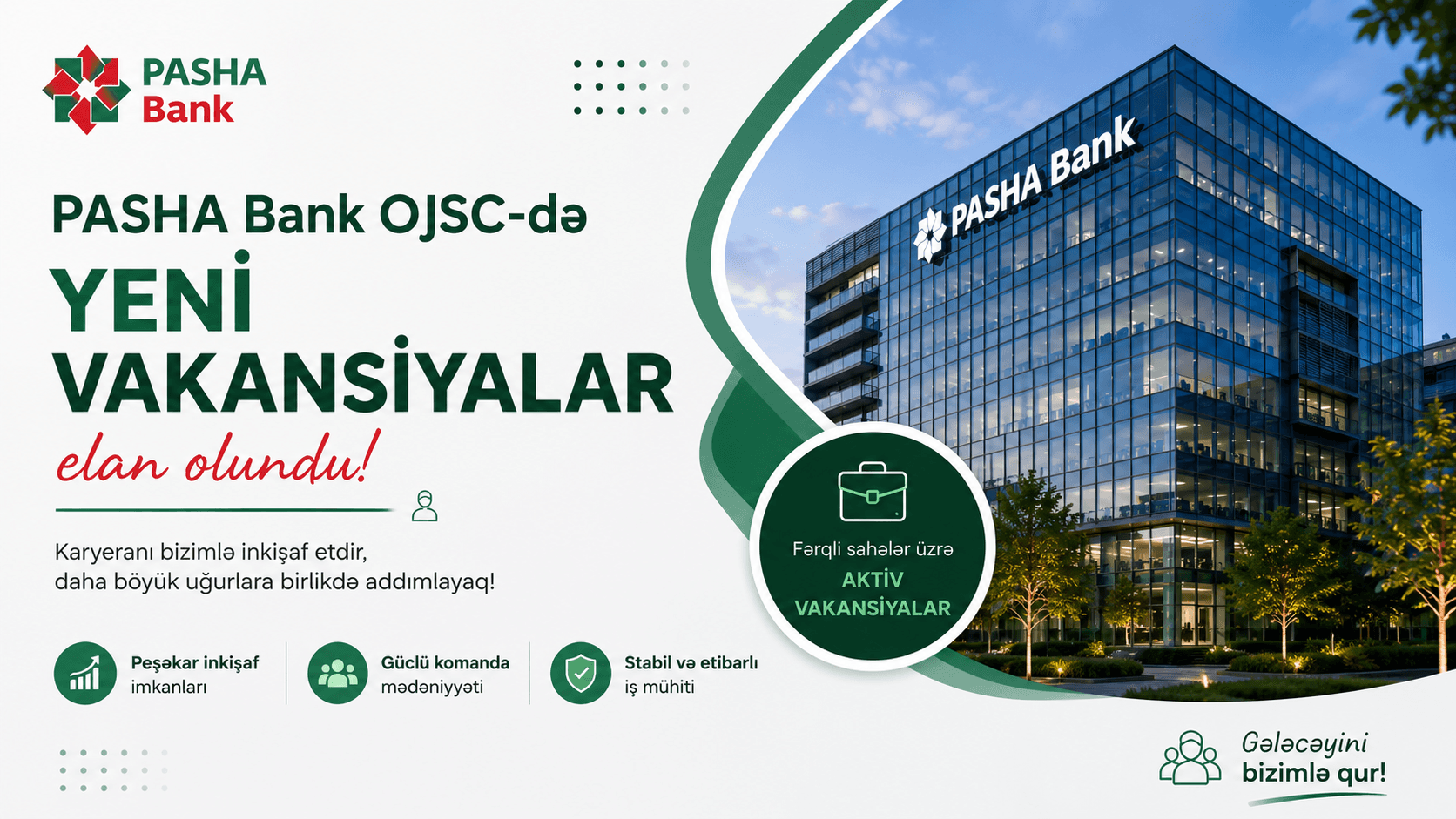 PASHA Bank

PASHA Bank OJSC-də

YENİ VAKANSİYALAR

elan olundu!

Karyeranı bizimlə inkişaf etdir, daha böyük uğurlara birlikdə addımlayaq!

Peşəkar inkişaf imkanları

Güclü komanda mədəniyyəti

Stabil və etibarlı iş mühiti

PASHA Bank

Fərqli sahələr üzrə
AKTİV VAKANSİYALAR

Gələcəyini bizimlə qur!